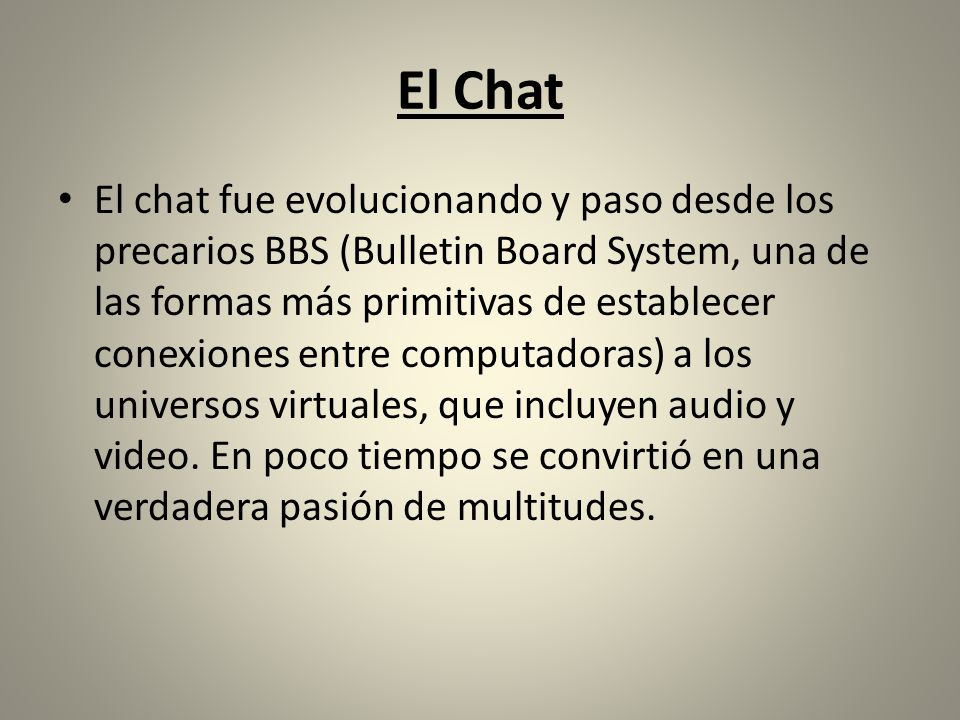 El Chat

• El chat fue evolucionando y paso desde los precarios BBS (Bulletin Board System, una de las formas más primitivas de establecer conexiones entre computadoras) a los universos virtuales, que incluyen audio y video. En poco tiempo se convirtió en una verdadera pasión de multitudes.